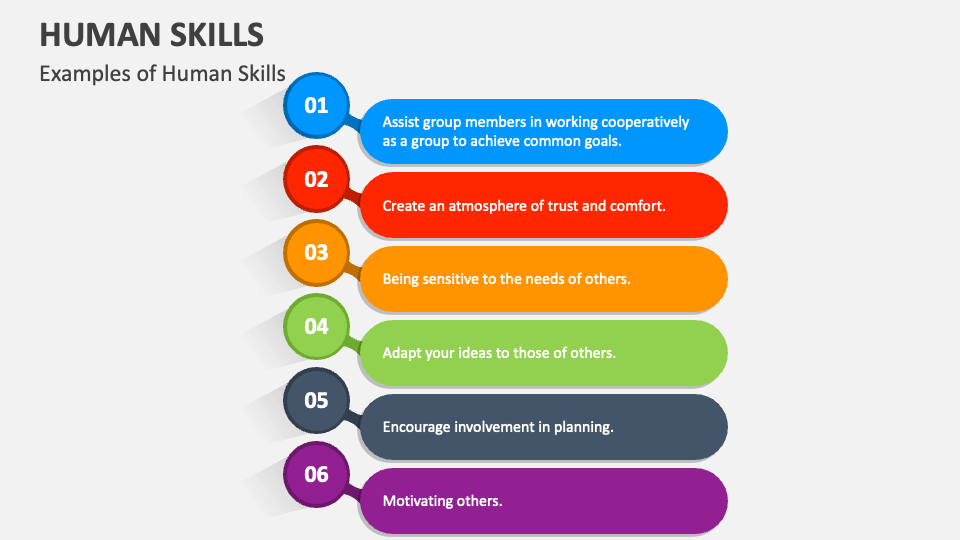 HUMAN SKILLS

Examples of Human Skills

01

Assist group members in working cooperatively as a group to achieve common goals.

02

Create an atmosphere of trust and comfort.

03

Being sensitive to the needs of others.

04

Adapt your ideas to those of others.

05

Encourage involvement in planning.

06

Motivating others.